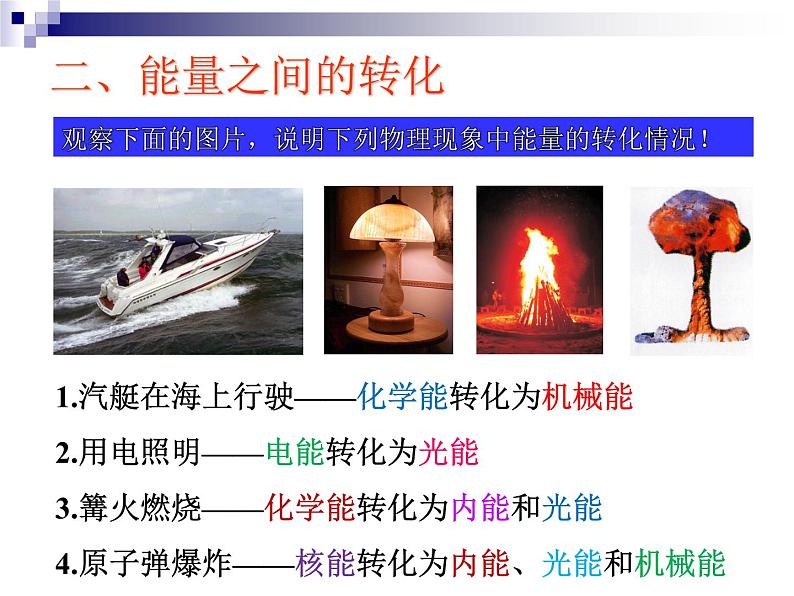 二、能量之间的转化

观察下面的图片，说明下列物理现象中能量的转化情况！

1.汽艇在海上行驶——化学能转化为机械能

2.用电照明——电能转化为光能

3.篝火燃烧——化学能转化为内能和光能

4.原子弹爆炸——核能转化为内能、光能和机械能